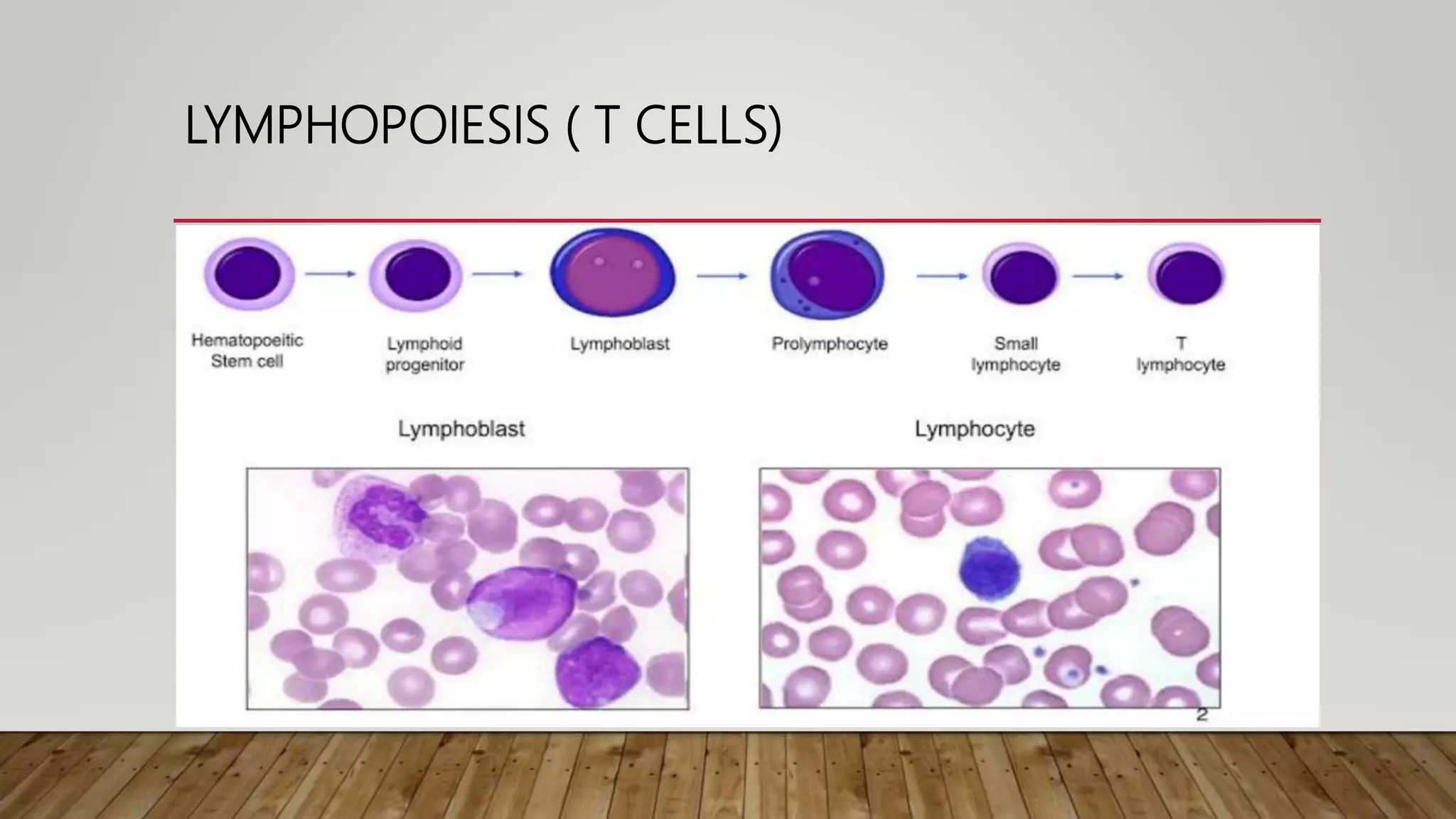 LYMPHOPOIESIS ( T CELLS)

Hematopoeitic Stem cell

Lymphoid progenitor

Lymphoblast

Prolymphocyte

Small lymphocyte

T lymphocyte

Lymphoblast

Lymphocyte

2